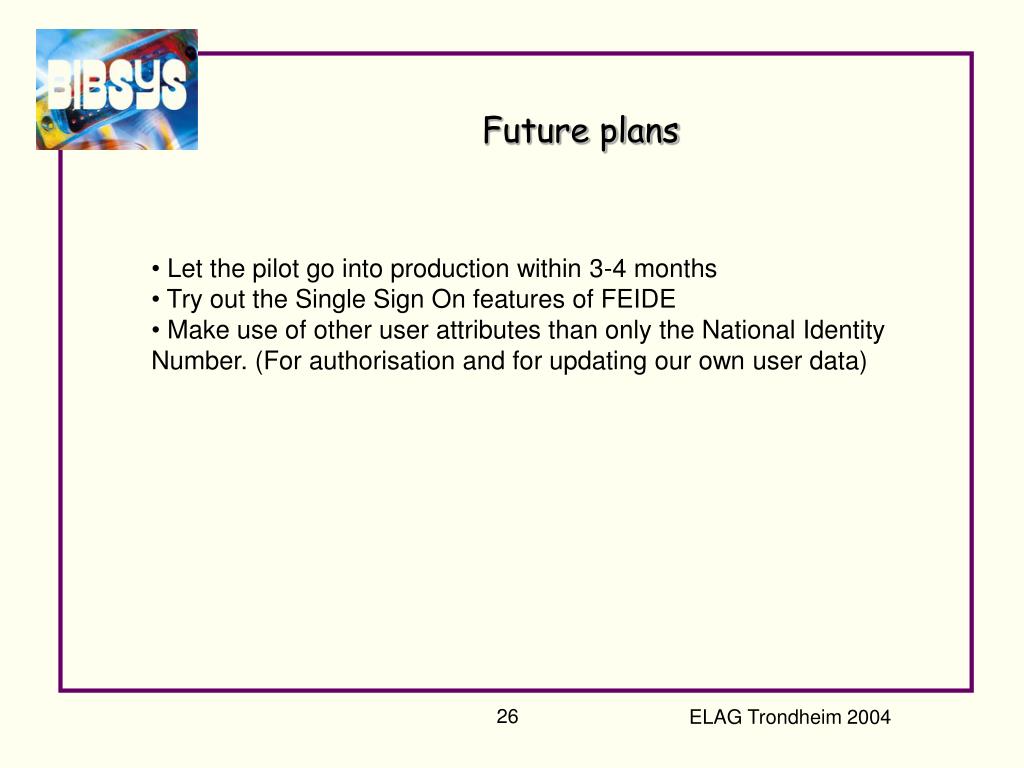 BIBSYS

Future plans

• Let the pilot go into production within 3-4 months
• Try out the Single Sign On features of FEIDE
• Make use of other user attributes than only the National Identity Number. (For authorisation and for updating our own user data)

26

ELAG Trondheim 2004